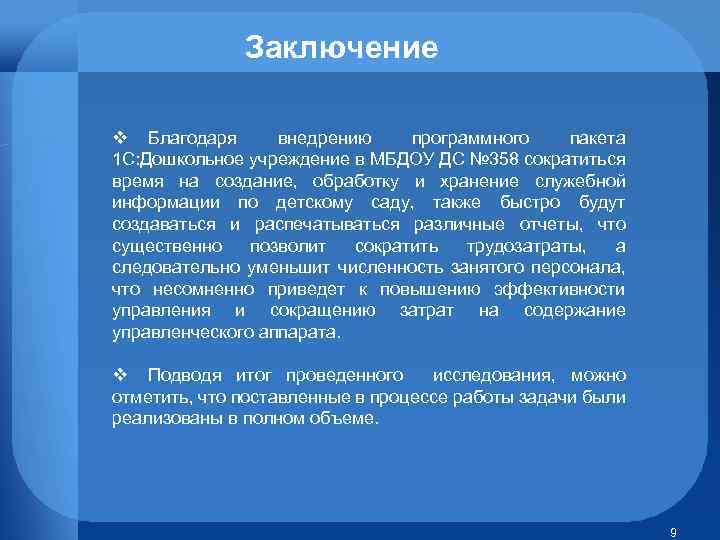 Заключение

❖ Благодаря внедрению программного пакета 1С:Дошкольное учреждение в МБДОУ ДС №358 сократиться время на создание, обработку и хранение служебной информации по детскому саду, также быстро будут создаваться и распечатываться различные отчеты, что существенно позволит сократить трудозатраты, а следовательно уменьшит численность занятого персонала, что несомненно приведет к повышению эффективности управления и сокращению затрат на содержание управленческого аппарата.

❖ Подводя итог проведенного исследования, можно отметить, что поставленные в процессе работы задачи были реализованы в полном объеме.

9